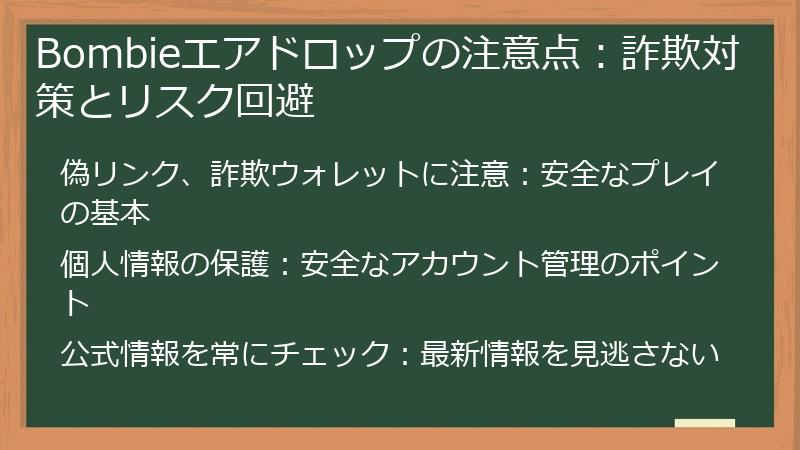 Bombieエアドロップの注意点：詐欺対策とリスク回避

偽リンク、詐欺ウォレットに注意：安全なプレイの基本

個人情報の保護：安全なアカウント管理のポイント

公式情報を常にチェック：最新情報を見逃さない